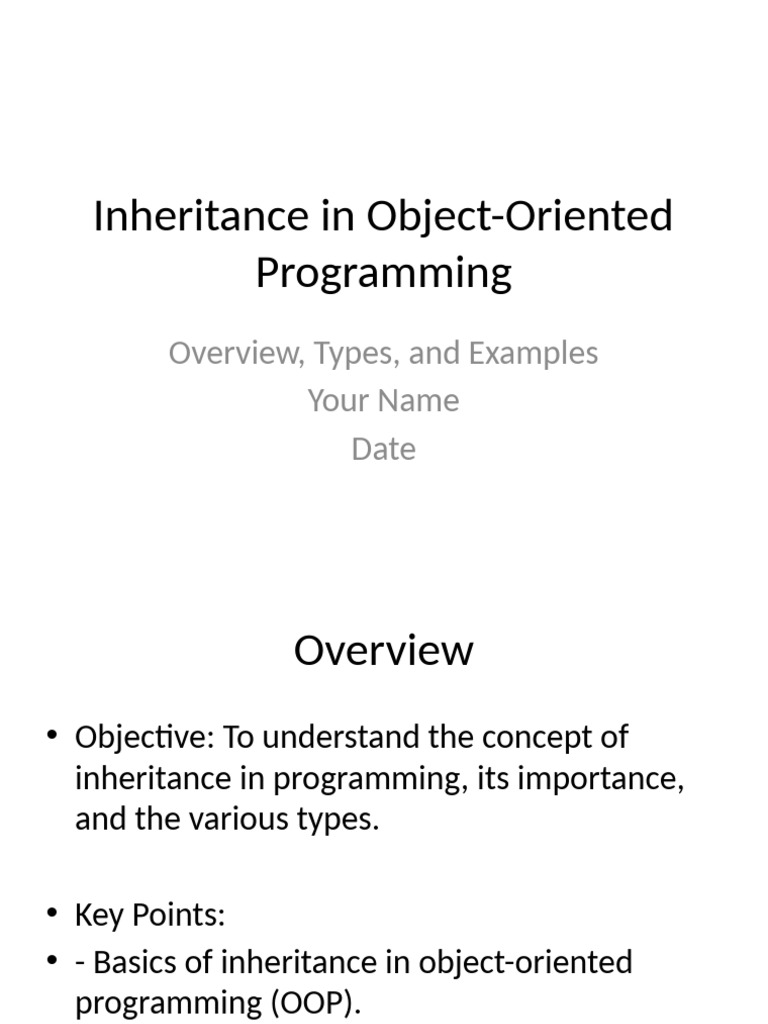 Inheritance in Object-Oriented Programming

Overview, Types, and Examples
Your Name
Date

Overview

• Objective: To understand the concept of inheritance in programming, its importance, and the various types.

• Key Points:
• - Basics of inheritance in object-oriented programming (OOP).